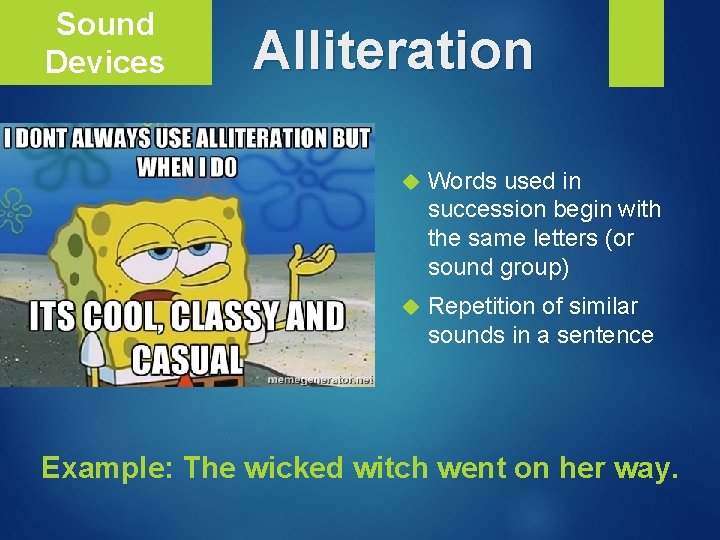 Sound Devices

Alliteration

I DONT ALWAYS USE ALLITERATION BUT WHEN I DO

ITS COOL, CLASSY AND CASUAL

memegenerator.net

Words used in succession begin with the same letters (or sound group)

Repetition of similar sounds in a sentence

Example: The wicked witch went on her way.